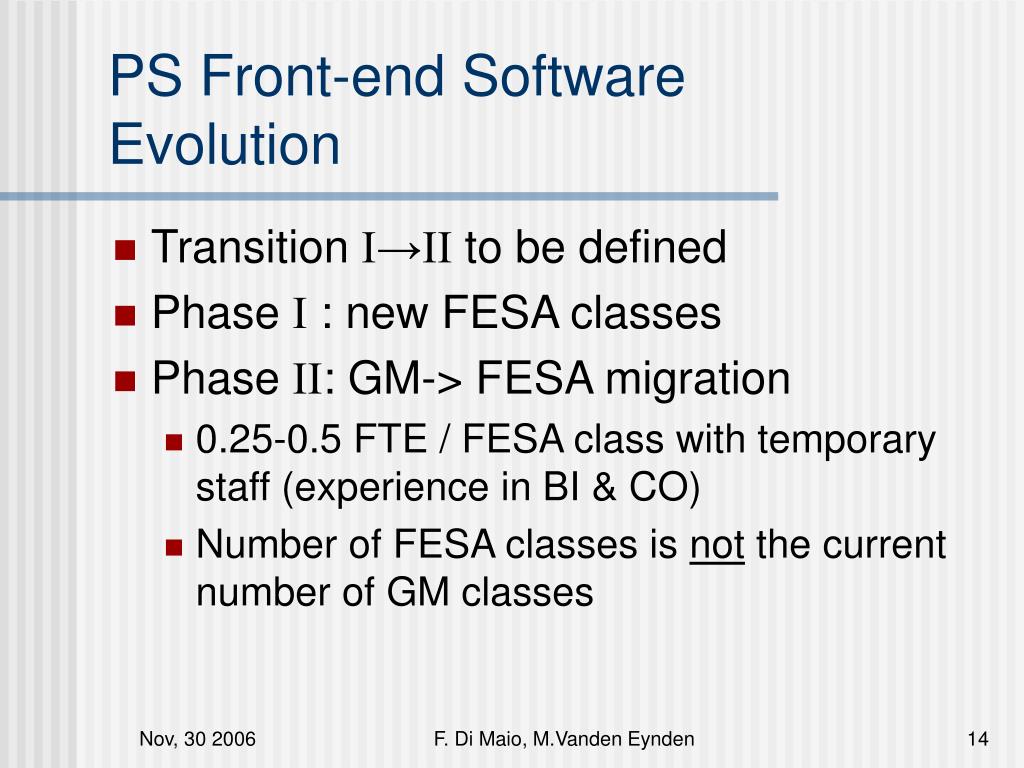 PS Front-end Software Evolution

Transition I→II to be defined
Phase I : new FESA classes
Phase II: GM-> FESA migration
0.25-0.5 FTE / FESA class with temporary staff (experience in BI & CO)
Number of FESA classes is not the current number of GM classes

Nov, 30 2006
F. Di Maio, M.Vanden Eynden
14